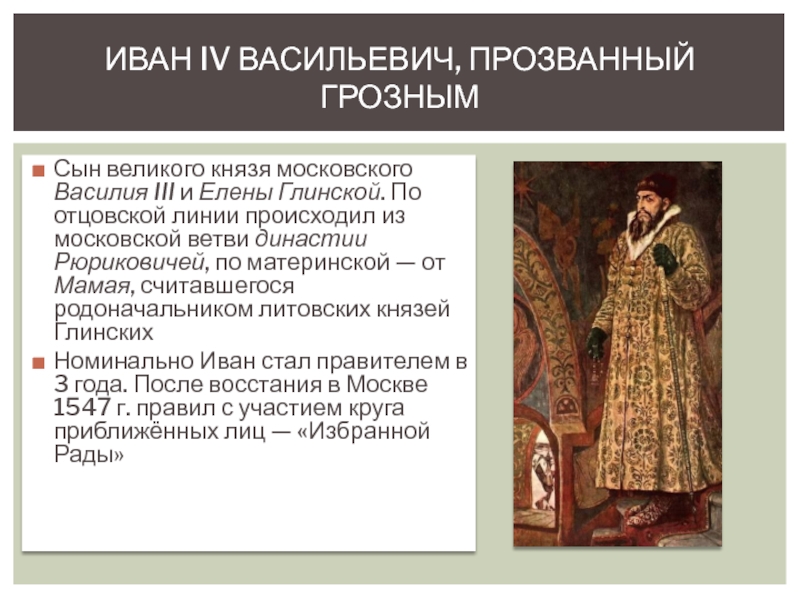 ИВАН IV ВАСИЛЬЕВИЧ, ПРОЗВАННЫЙ ГРОЗНЫМ

Сын великого князя московского Василия III и Елены Глинской. По отцовской линии происходил из московской ветви династии Рюриковичей, по материнской — от Мамая, считавшегося родоначальником литовских князей Глинских

Номинально Иван стал правителем в 3 года. После восстания в Москве 1547 г. правил с участием круга приближённых лиц — «Избранной Рады»